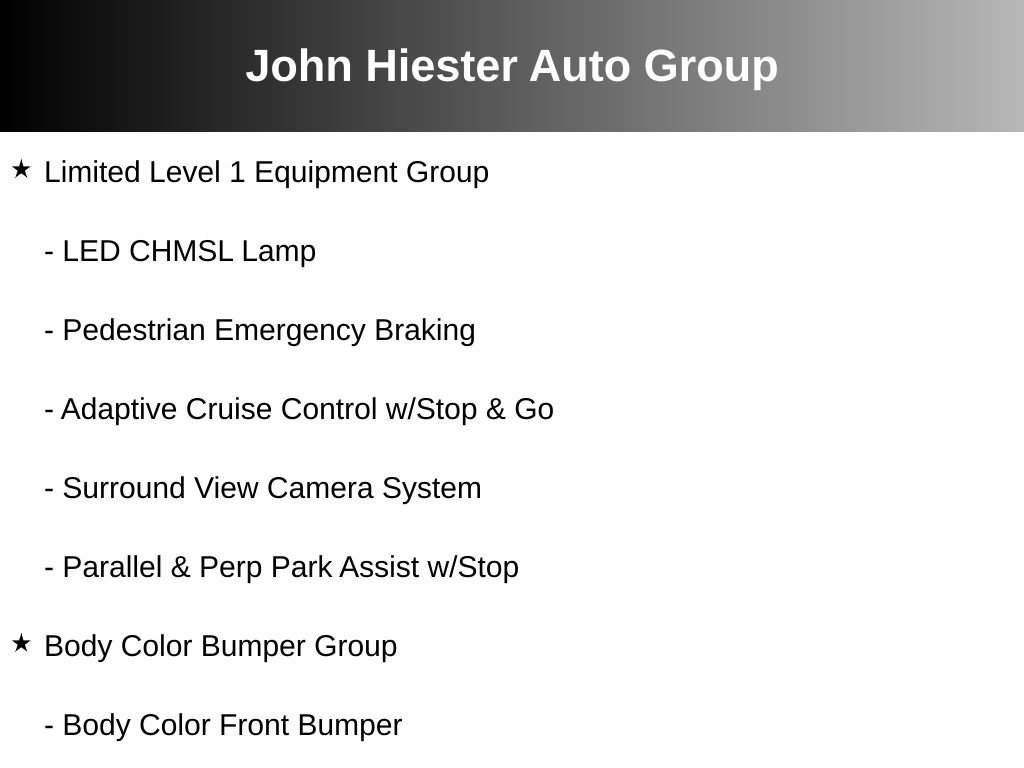 John Hiester Auto Group

★ Limited Level 1 Equipment Group

- LED CHMSL Lamp

- Pedestrian Emergency Braking

- Adaptive Cruise Control w/Stop & Go

- Surround View Camera System

- Parallel & Perp Park Assist w/Stop

★ Body Color Bumper Group

- Body Color Front Bumper